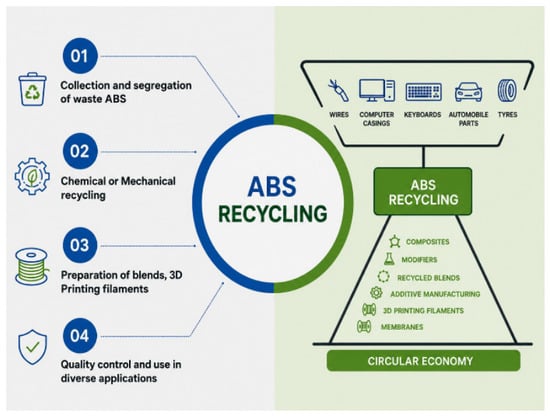 01
Collection and segregation of waste ABS

02
Chemical or Mechanical recycling

03
Preparation of blends, 3D Printing filaments

04
Quality control and use in diverse applications

ABS RECYCLING

WIRES
COMPUTER CASINGS
KEYBOARDS
AUTOMOBILE PARTS
TYRES

ABS RECYCLING

COMPOSITES
MODIFIERS
RECYCLED BLENDS
ADDITIVE MANUFACTURING
3D PRINTING FILAMENTS
MEMBRANES

CIRCULAR ECONOMY